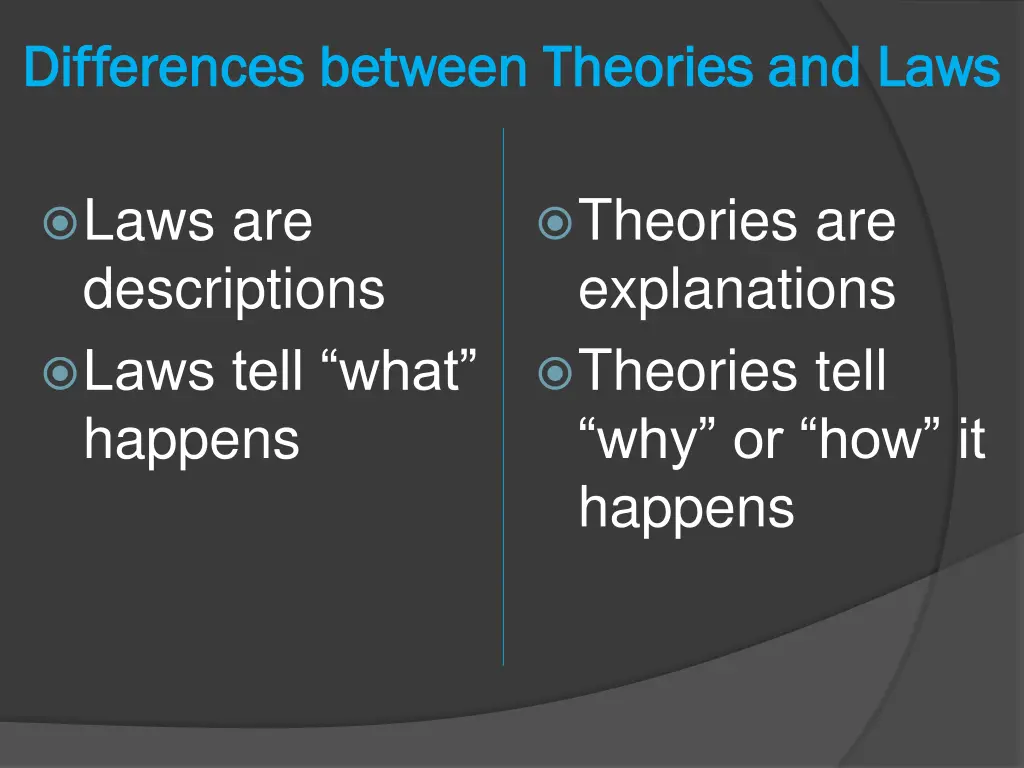 Differences between Theories and Laws

Laws are descriptions

Laws tell “what” happens

Theories are explanations

Theories tell “why” or “how” it happens